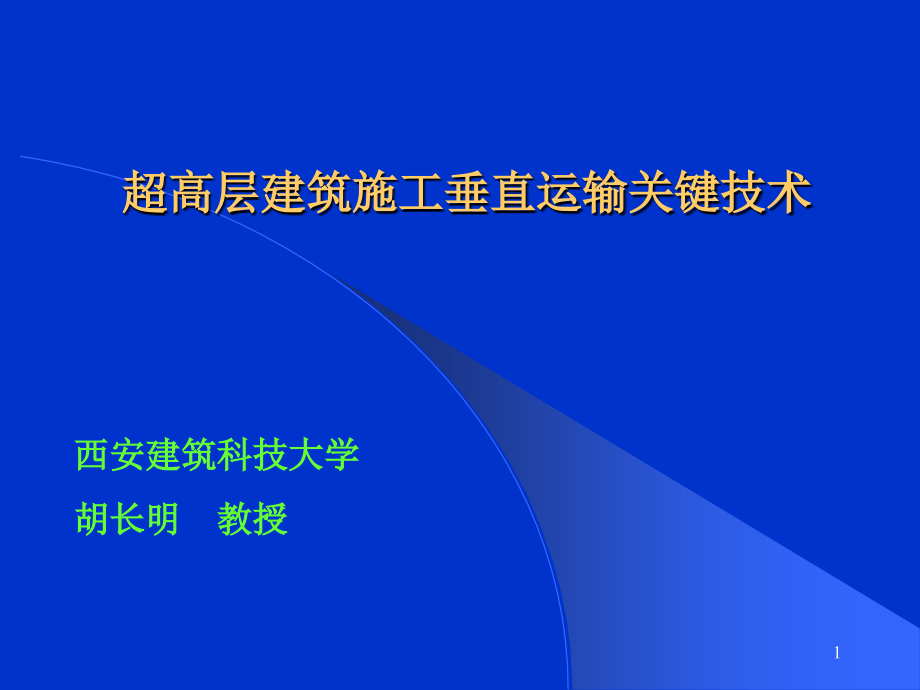 超高层建筑施工垂直运输关键技术

西安建筑科技大学
胡长明　教授

1